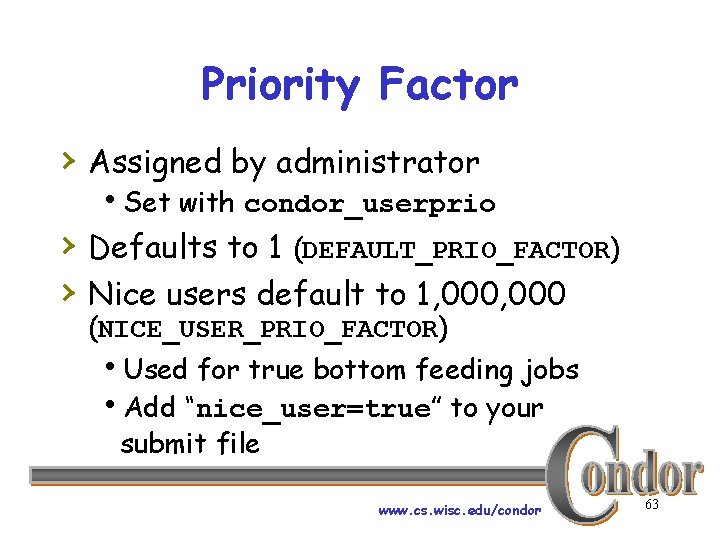 Priority Factor

› Assigned by administrator
• Set with condor_userprio

› Defaults to 1 (DEFAULT_PRIO_FACTOR)

› Nice users default to 1,000,000 (NICE_USER_PRIO_FACTOR)
• Used for true bottom feeding jobs
• Add "nice_user=true" to your submit file

Condor

www.cs.wisc.edu/condor

63